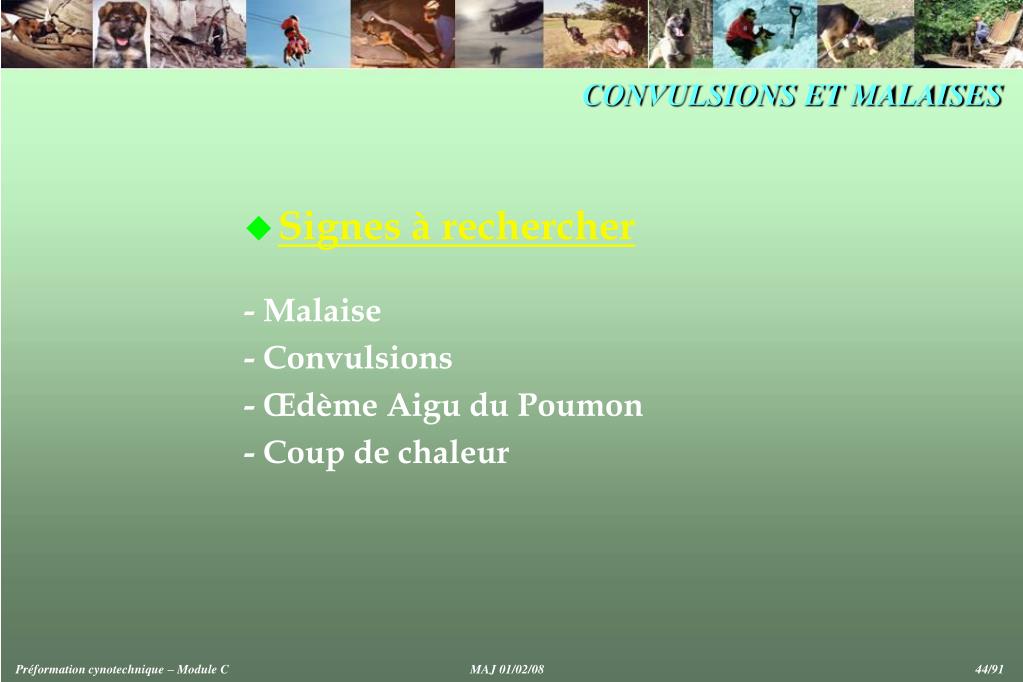 CONVULSIONS ET MALAISES

Signes à rechercher

- Malaise
- Convulsions
- Œdème Aigu du Poumon
- Coup de chaleur

Préformation cynotechnique – Module C

MAJ 01/02/08

44/91